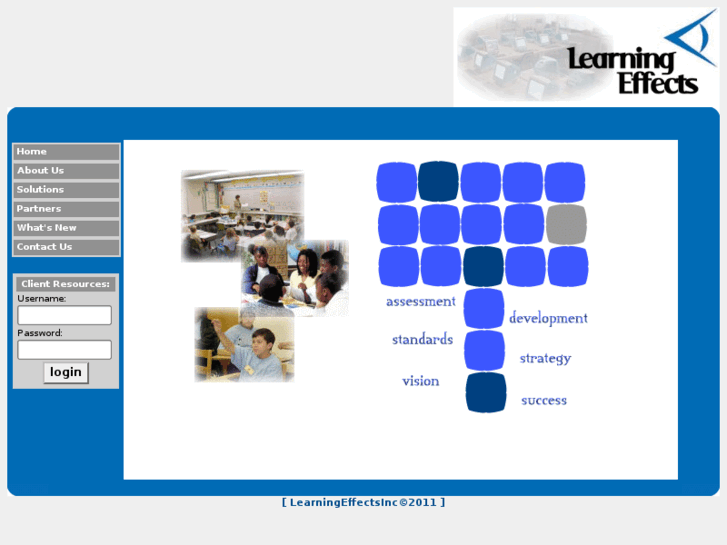 Learning Effects

Home
About Us
Solutions
Partners
What's New
Contact Us

Client Resources:
Username:
Password:
login

assessment
development
standards
strategy
vision
success

[ LearningEffectsInc©2011 ]